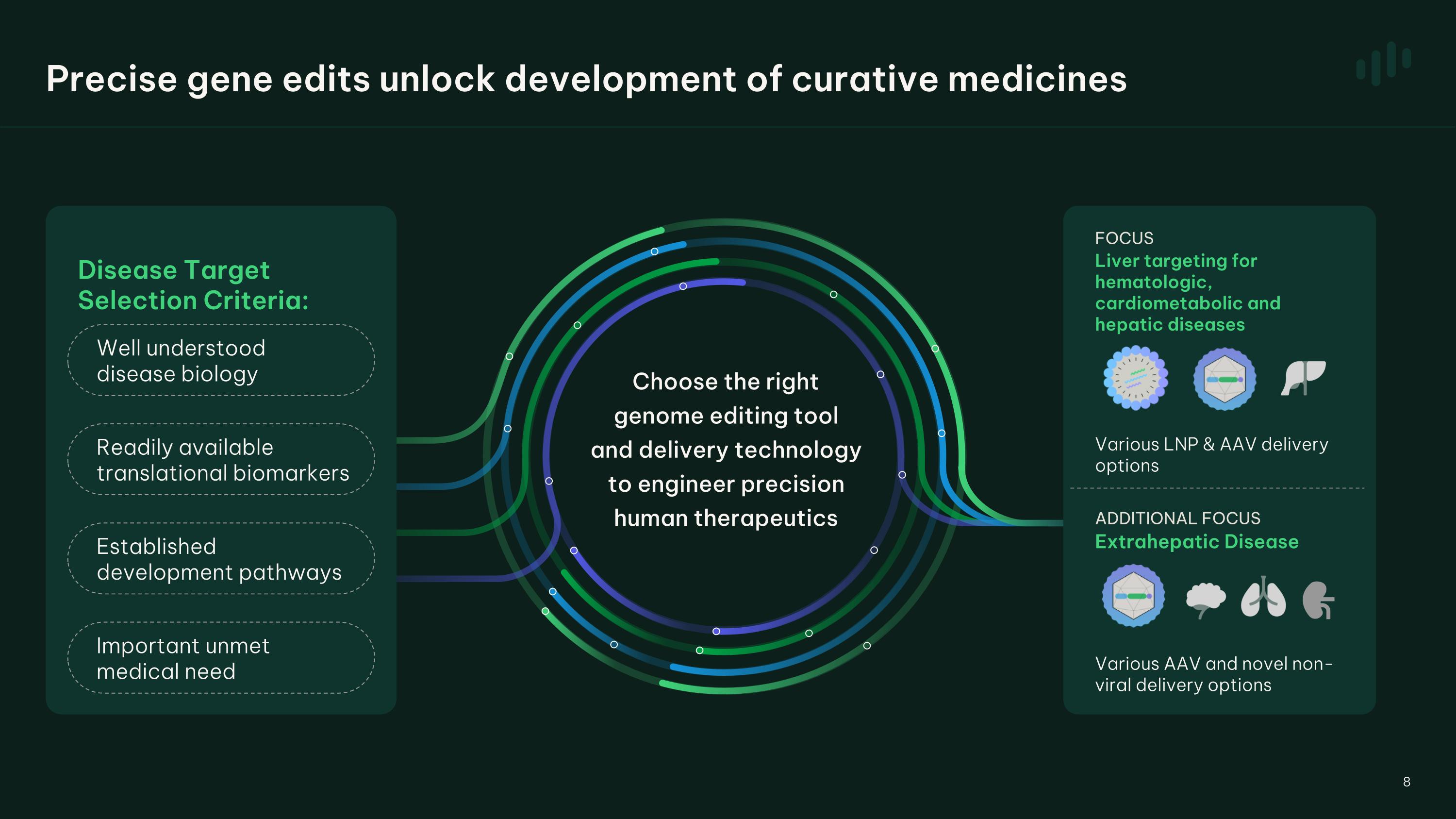 Precise gene edits unlock development of curative medicines

Disease Target Selection Criteria:

Well understood disease biology

Readily available translational biomarkers

Established development pathways

Important unmet medical need

Choose the right genome editing tool and delivery technology to engineer precision human therapeutics

FOCUS
Liver targeting for hematologic, cardiometabolic and hepatic diseases

Various LNP & AAV delivery options

ADDITIONAL FOCUS
Extrahepatic Disease

Various AAV and novel non-viral delivery options

8